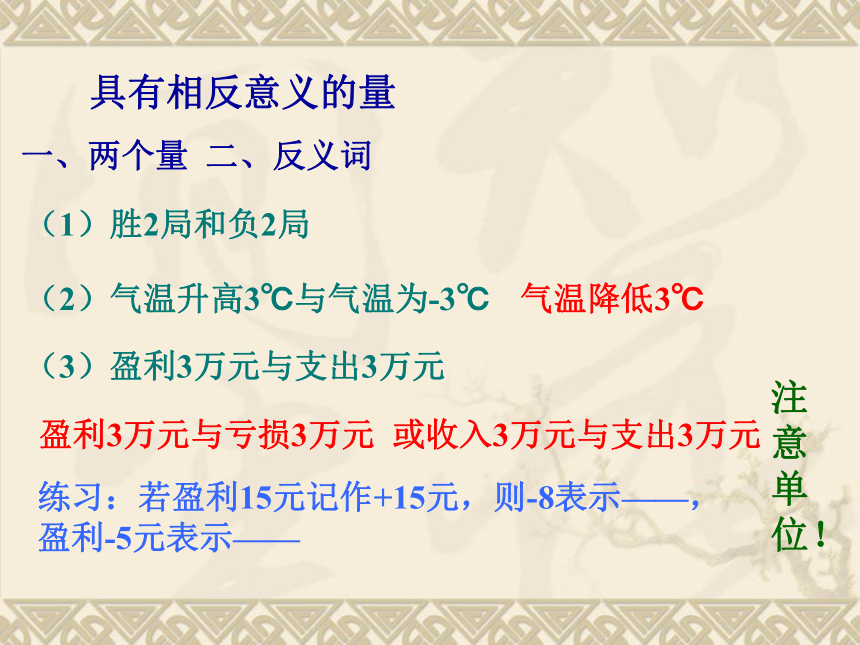 具有相反意义的量

一、两个量 二、反义词

（1）胜2局和负2局

（2）气温升高3℃与气温为-3℃　气温降低3℃

（3）盈利3万元与支出3万元

盈利3万元与亏损3万元　或收入3万元与支出3万元

练习：若盈利15元记作+15元，则-8表示——，盈利-5元表示——

注意单位！